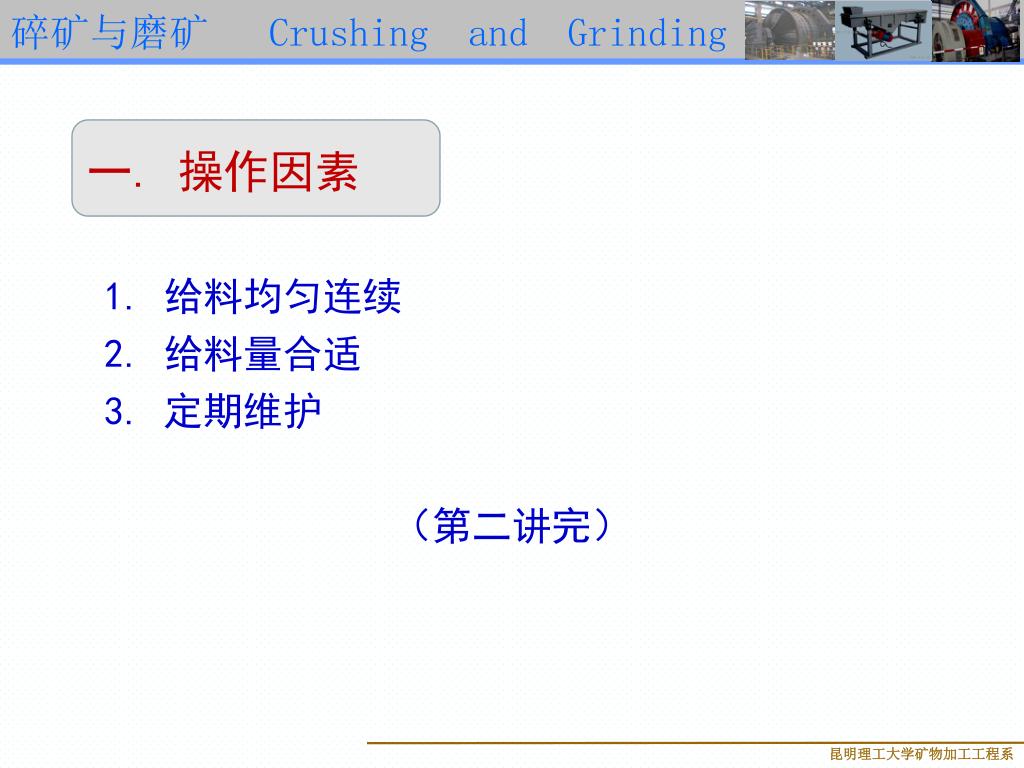 碎矿与磨矿 Crushing and Grinding

一. 操作因素

1. 给料均匀连续
2. 给料量合适
3. 定期维护

（第二讲完）

昆明理工大学矿物加工工程系